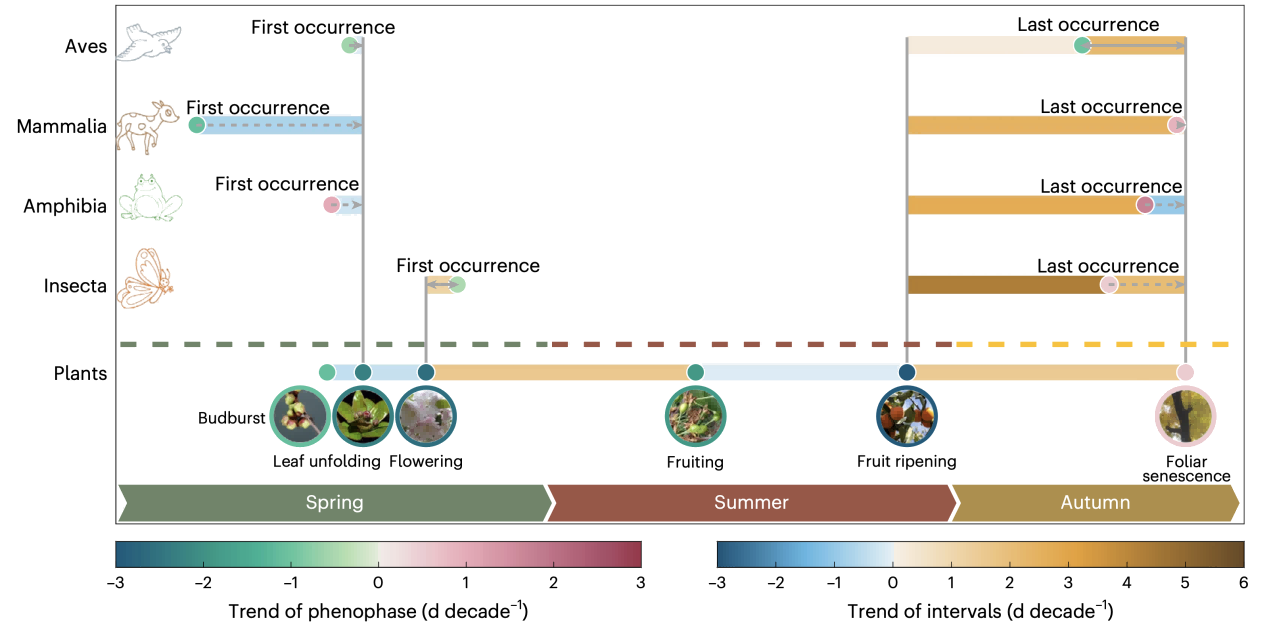 Aves
First occurrence
Last occurrence

Mammalia
First occurrence
Last occurrence

Amphibia
First occurrence
Last occurrence

Insecta
First occurrence
Last occurrence

Plants

Budburst
Leaf unfolding
Flowering
Fruiting
Fruit ripening
Foliar senescence

Spring
Summer
Autumn

−3 −2 −1 0 1 2 3
Trend of phenophase (d decade$^{-1}$)

−3 −2 −1 0 1 2 3 4 5 6
Trend of intervals (d decade$^{-1}$)